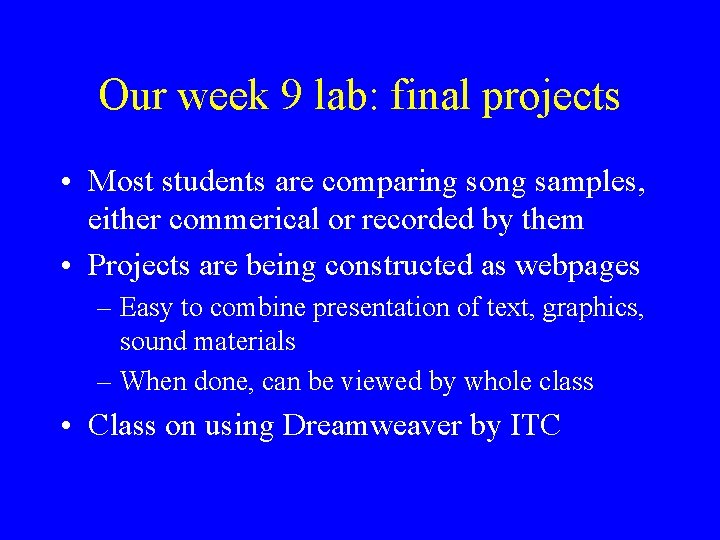 Our week 9 lab: final projects

• Most students are comparing song samples, either commerical or recorded by them
• Projects are being constructed as webpages
– Easy to combine presentation of text, graphics, sound materials
– When done, can be viewed by whole class
• Class on using Dreamweaver by ITC